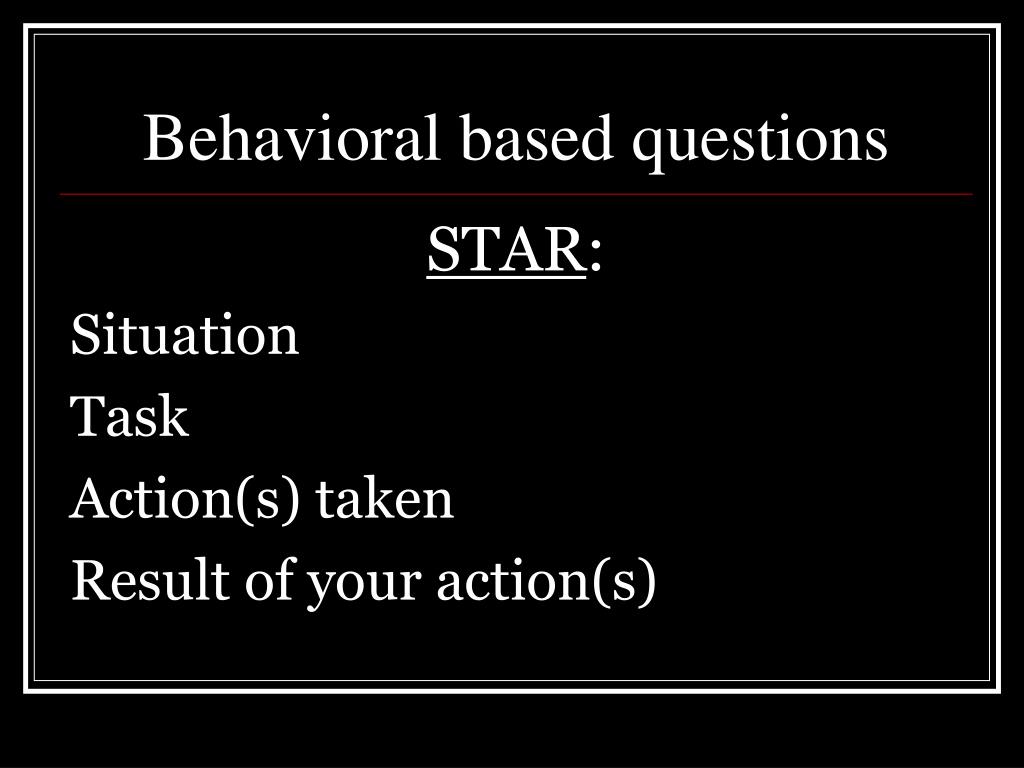 Behavioral based questions

STAR:

Situation
Task
Action(s) taken
Result of your action(s)